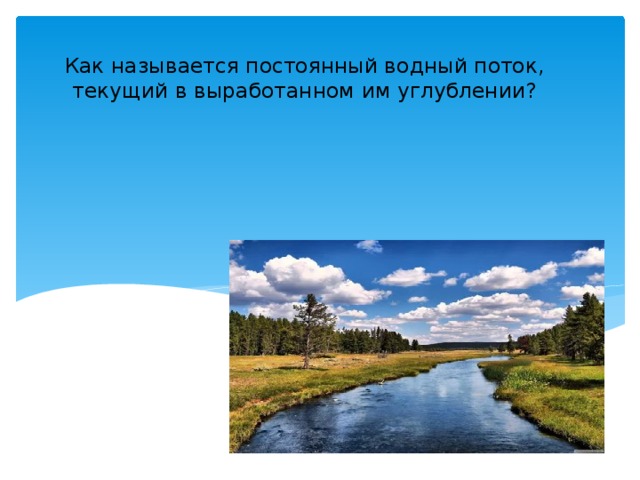 Как называется постоянный водный поток, текущий в выработанном им углублении?